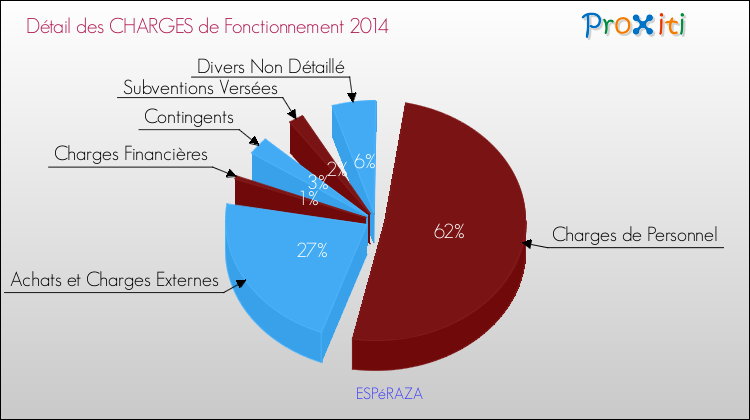 Détail des CHARGES de Fonctionnement 2014

Proxiti

Divers Non Détaillé

Subventions Versées

Contingents

Charges Financières

Achats et Charges Externes

Charges de Personnel

6%

2%

3%

1%

27%

62%

ESPéRAZA